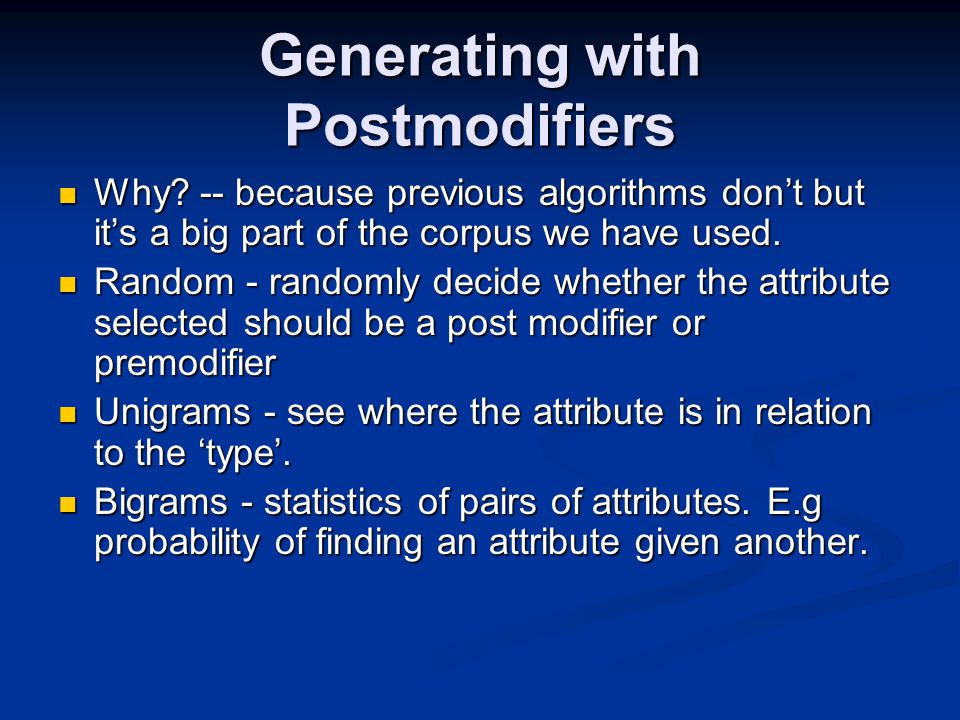 Generating with Postmodifiers

- Why? -- because previous algorithms don’t but it’s a big part of the corpus we have used.
- Random - randomly decide whether the attribute selected should be a post modifier or premodifier
- Unigrams - see where the attribute is in relation to the ‘type’.
- Bigrams - statistics of pairs of attributes. E.g probability of finding an attribute given another.